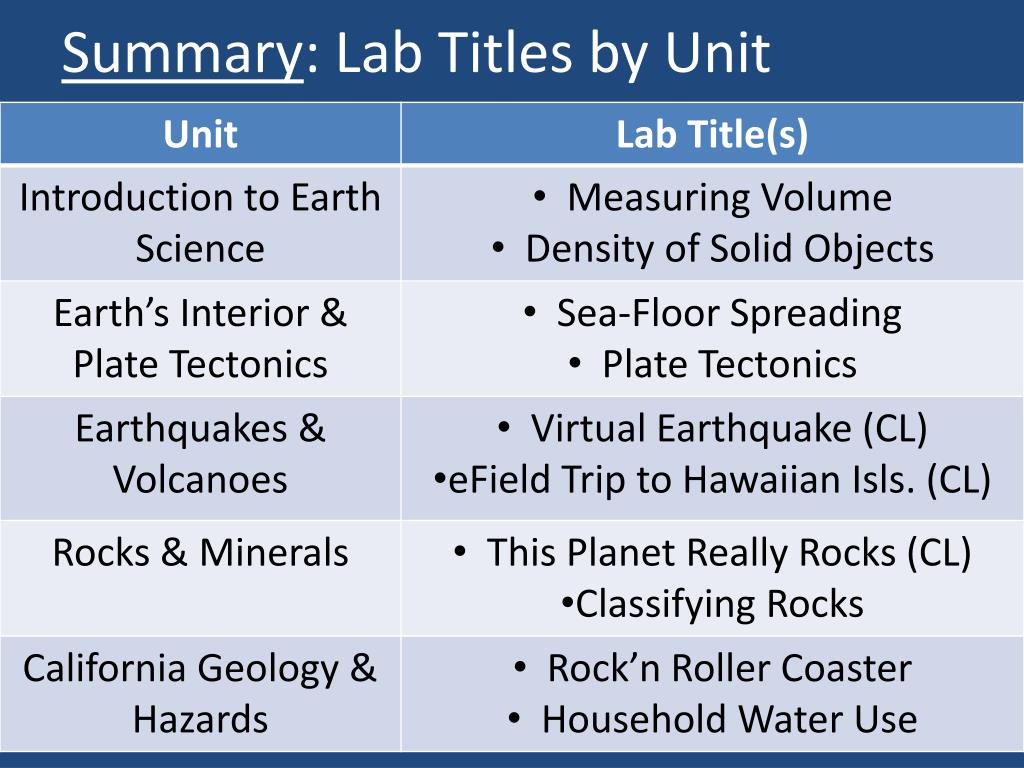 Summary: Lab Titles by Unit

| Unit | Lab Title(s) |
|---|---|
| Introduction to Earth Science | • Measuring Volume • Density of Solid Objects |
| Earth’s Interior & Plate Tectonics | • Sea-Floor Spreading • Plate Tectonics |
| Earthquakes & Volcanoes | • Virtual Earthquake (CL) •eField Trip to Hawaiian Isls. (CL) |
| Rocks & Minerals | • This Planet Really Rocks (CL) •Classifying Rocks |
| California Geology & Hazards | • Rock’n Roller Coaster • Household Water Use |